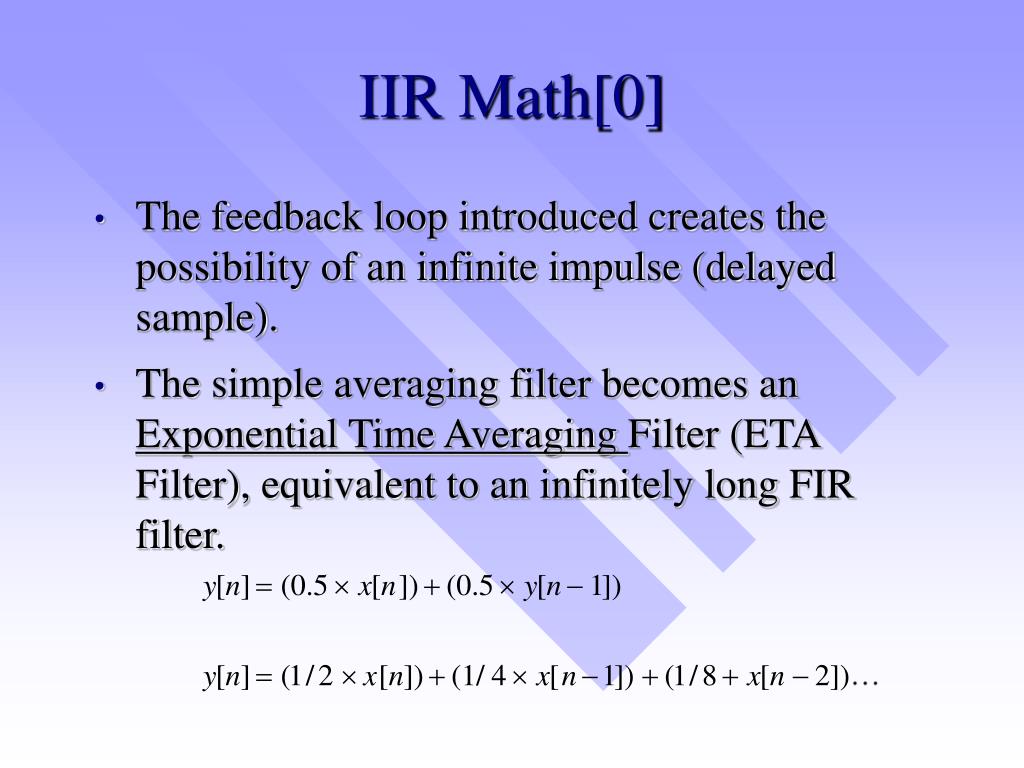 IIR Math[0]

• The feedback loop introduced creates the possibility of an infinite impulse (delayed sample).

• The simple averaging filter becomes an Exponential Time Averaging Filter (ETA Filter), equivalent to an infinitely long FIR filter.

$y[n] = (0.5 \times x[n]) + (0.5 \times y[n-1])$

$y[n] = (1/2 \times x[n]) + (1/4 \times x[n-1]) + (1/8 + x[n-2])\ldots$